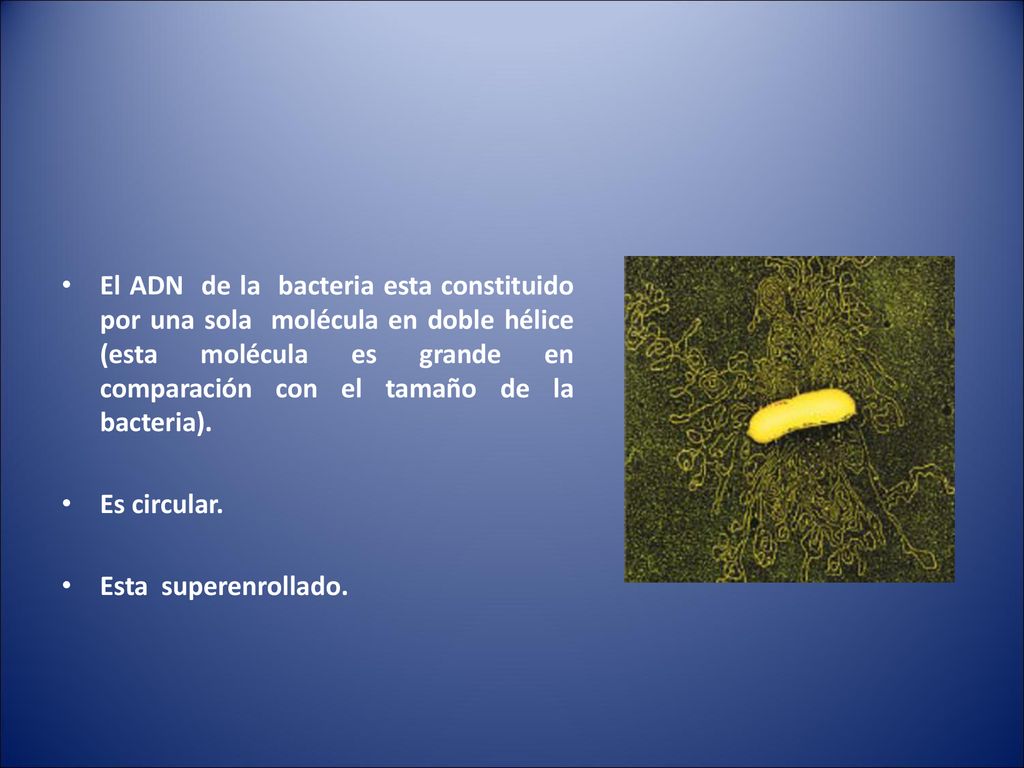 • El ADN de la bacteria esta constituido por una sola molécula en doble hélice (esta molécula es grande en comparación con el tamaño de la bacteria).

• Es circular.

• Esta superenrollado.